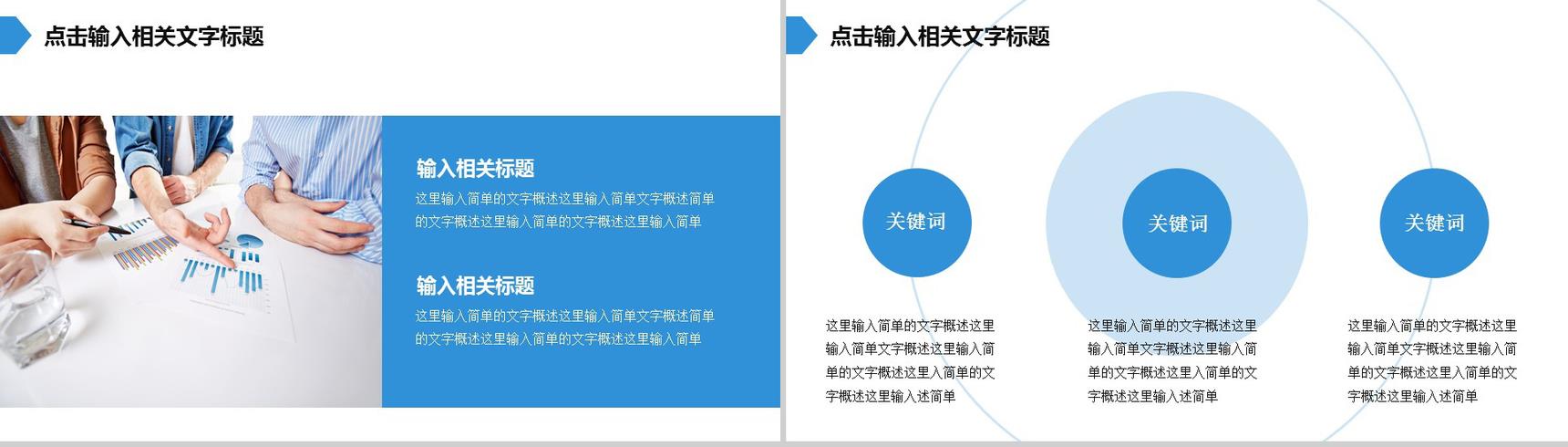 点击输入相关文字标题

输入相关标题

这里输入简单的文字概述这里输入简单文字概述简单的文字概述这里输入简单的文字概述这里输入简单

输入相关标题

这里输入简单的文字概述这里输入简单文字概述简单的文字概述这里输入简单的文字概述这里输入简单

点击输入相关文字标题

关键词

关键词

关键词

这里输入简单的文字概述这里输入简单文字概述这里输入简单的文字概述这里入简单的文字概述这里输入述简单

这里输入简单的文字概述这里输入简单文字概述这里输入简单的文字概述这里入简单的文字概述这里输入述简单

这里输入简单的文字概述这里输入简单文字概述这里输入简单的文字概述这里入简单的文字概述这里输入述简单